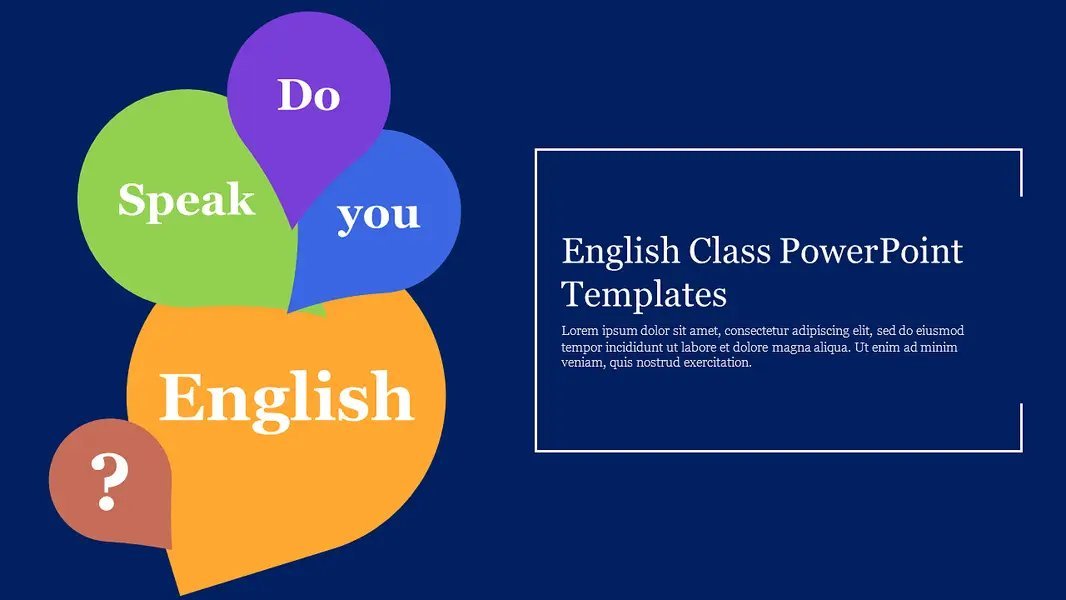 Do

Speak

you

English

?

English Class PowerPoint Templates

Lorem ipsum dolor sit amet, consectetur adipiscing elit, sed do eiusmod tempor incididunt ut labore et dolore magna aliqua. Ut enim ad minim veniam, quis nostrud exercitation.